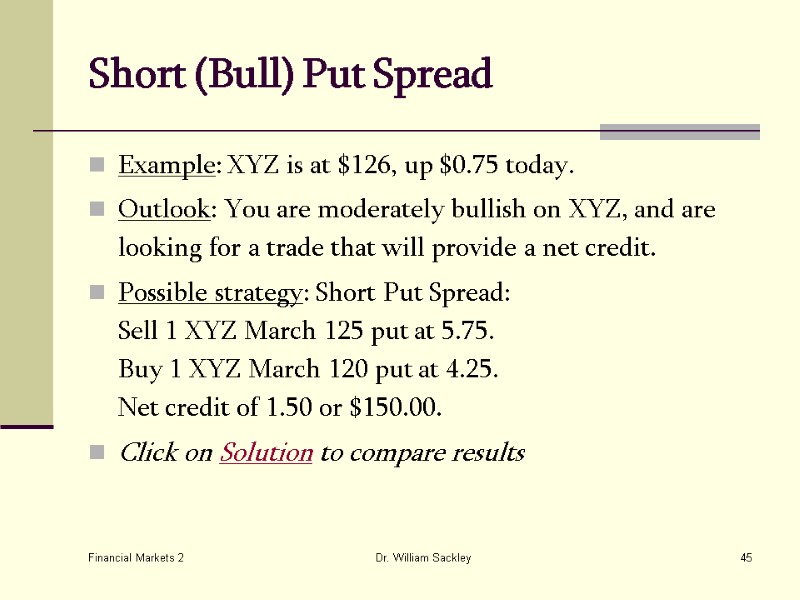 Short (Bull) Put Spread

Example: XYZ is at \$126, up \$0.75 today.

Outlook: You are moderately bullish on XYZ, and are looking for a trade that will provide a net credit.

Possible strategy: Short Put Spread:
Sell 1 XYZ March 125 put at 5.75.
Buy 1 XYZ March 120 put at 4.25.
Net credit of 1.50 or \$150.00.

Click on Solution to compare results

Financial Markets 2

Dr. William Sackley

45